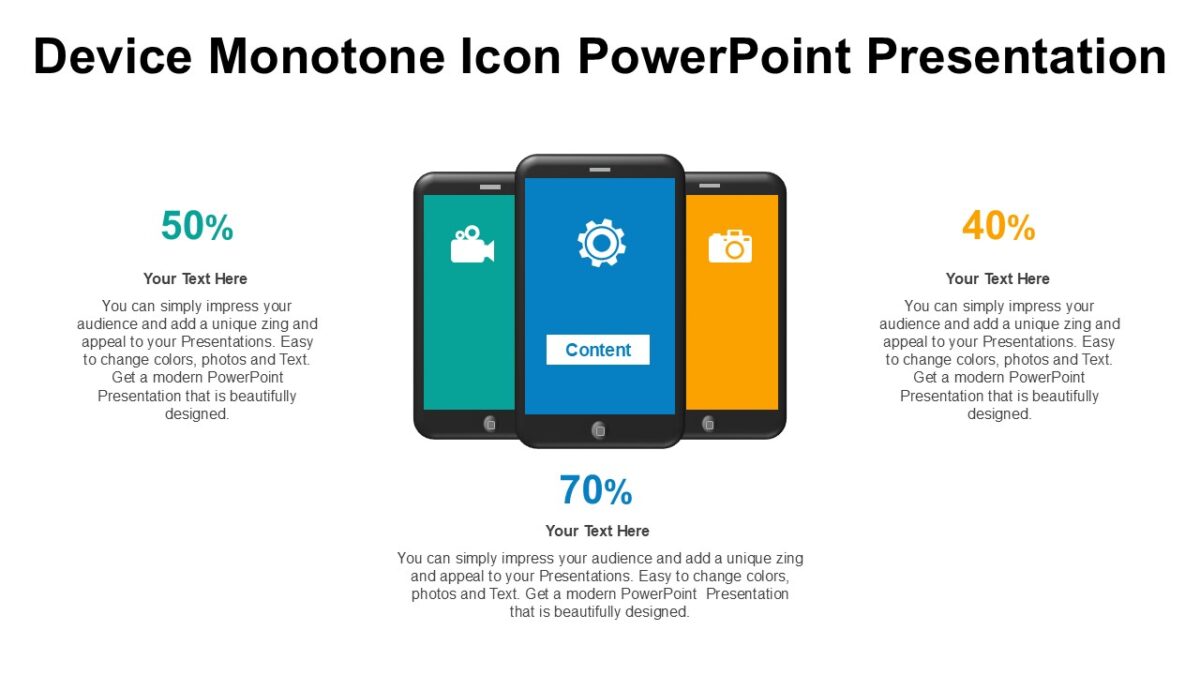 Device Monotone Icon PowerPoint Presentation

50%

Your Text Here

You can simply impress your audience and add a unique zing and appeal to your Presentations. Easy to change colors, photos and Text. Get a modern PowerPoint Presentation that is beautifully designed.

Content

40%

Your Text Here

You can simply impress your audience and add a unique zing and appeal to your Presentations. Easy to change colors, photos and Text. Get a modern PowerPoint Presentation that is beautifully designed.

70%

Your Text Here

You can simply impress your audience and add a unique zing and appeal to your Presentations. Easy to change colors, photos and Text. Get a modern PowerPoint Presentation that is beautifully designed.